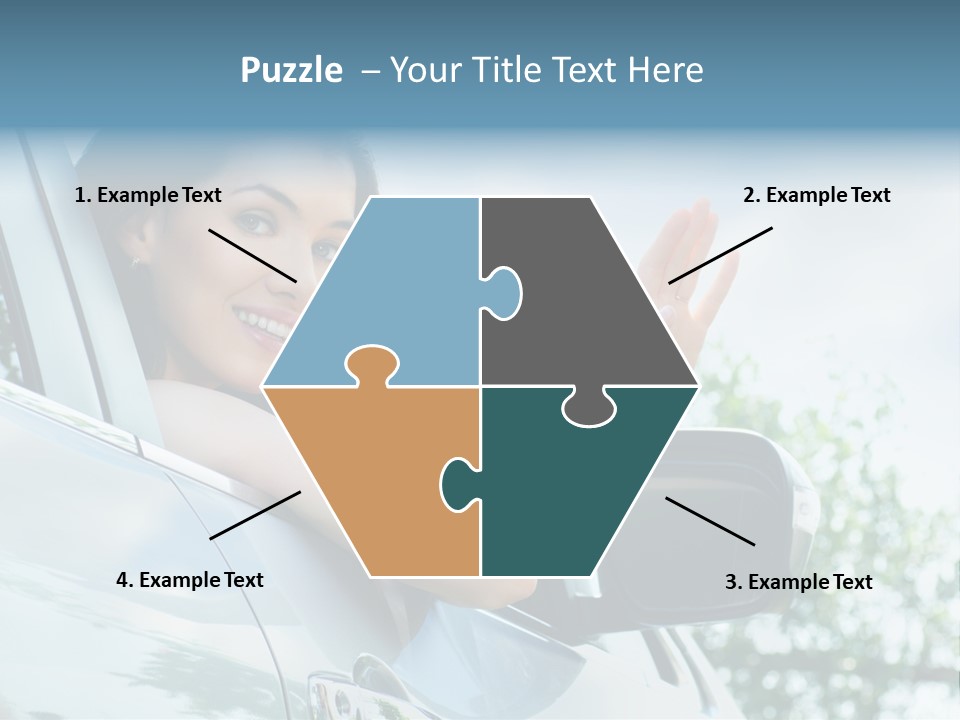 Puzzle – Your Title Text Here

1. Example Text

2. Example Text

4. Example Text

3. Example Text